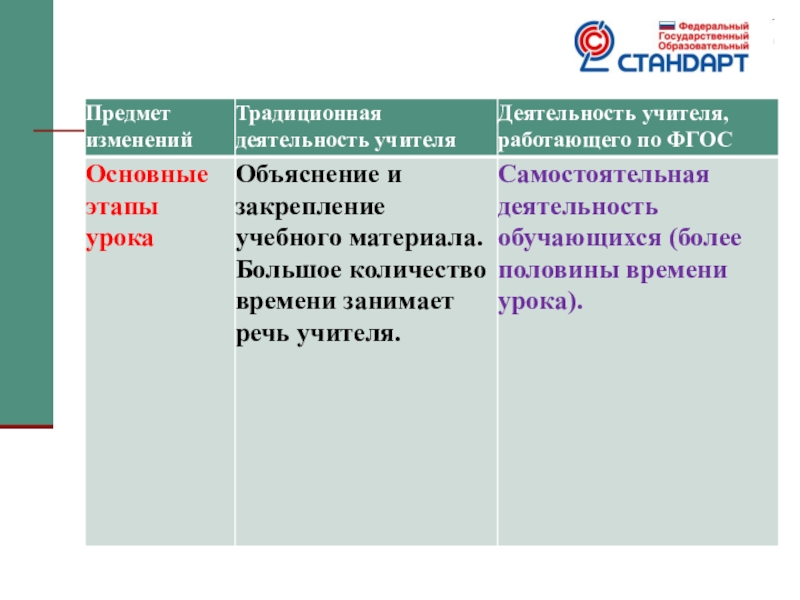 Федеральный Государственный Образовательный СТАНДАРТ

| Предмет изменений | Традиционная деятельность учителя | Деятельность учителя, работающего по ФГОС |
|---|---|---|
| Основные этапы урока | Объяснение и закрепление учебного материала. Большое количество времени занимает речь учителя. | Самостоятельная деятельность обучающихся (более половины времени урока). |